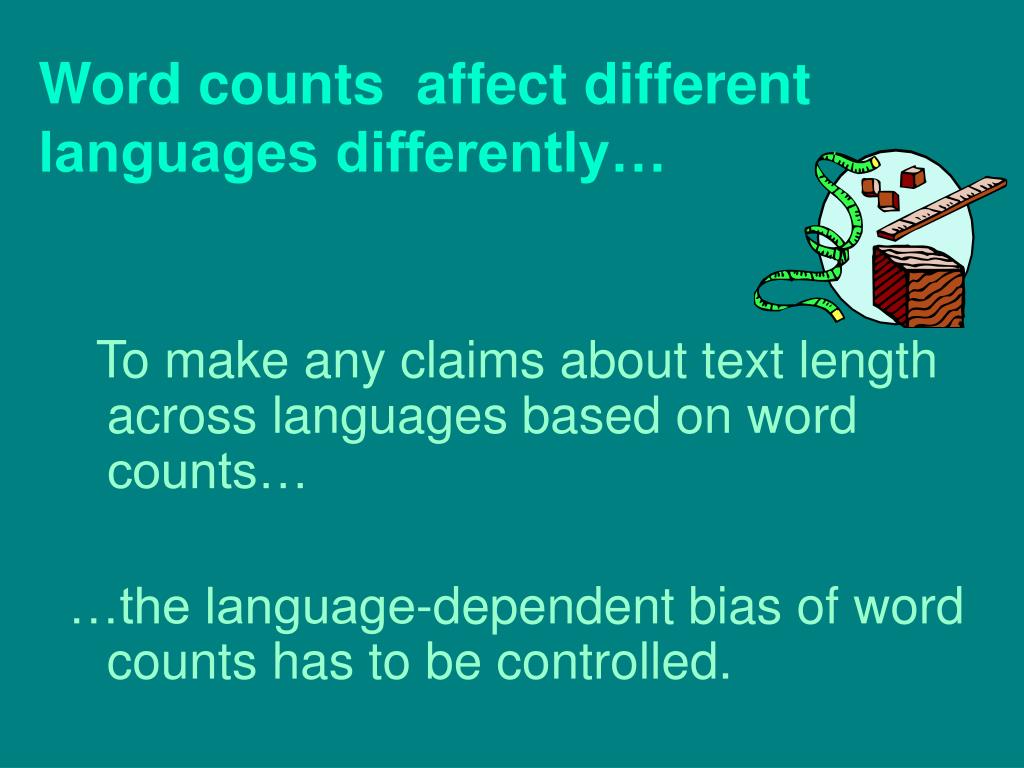 Word counts  affect different languages differently…

To make any claims about text length across languages based on word counts…

…the language-dependent bias of word counts has to be controlled.